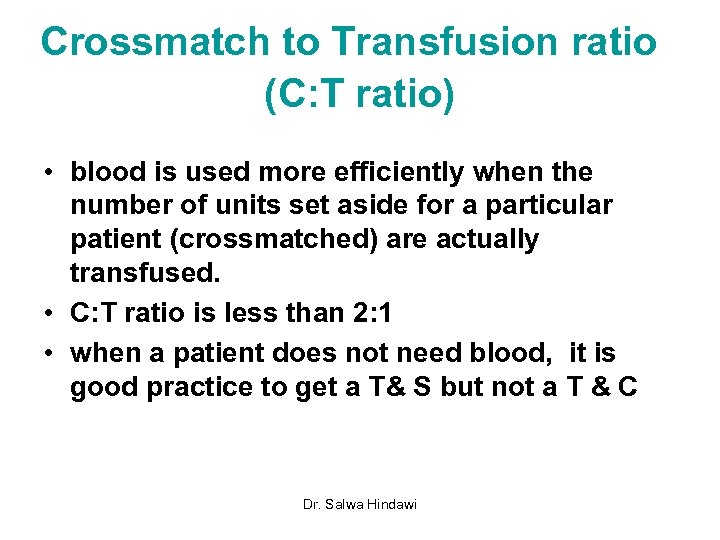 Crossmatch to Transfusion ratio (C:T ratio)

• blood is used more efficiently when the number of units set aside for a particular patient (crossmatched) are actually transfused.
• C:T ratio is less than 2:1
• when a patient does not need blood, it is good practice to get a T& S but not a T & C

Dr. Salwa Hindawi